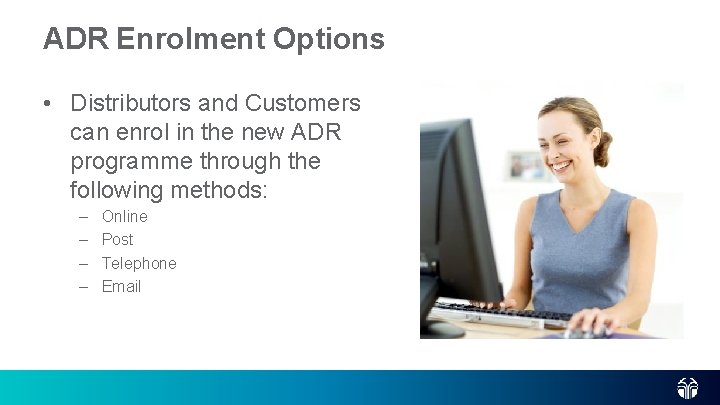 ADR Enrolment Options

• Distributors and Customers can enrol in the new ADR programme through the following methods:
– Online
– Post
– Telephone
– Email